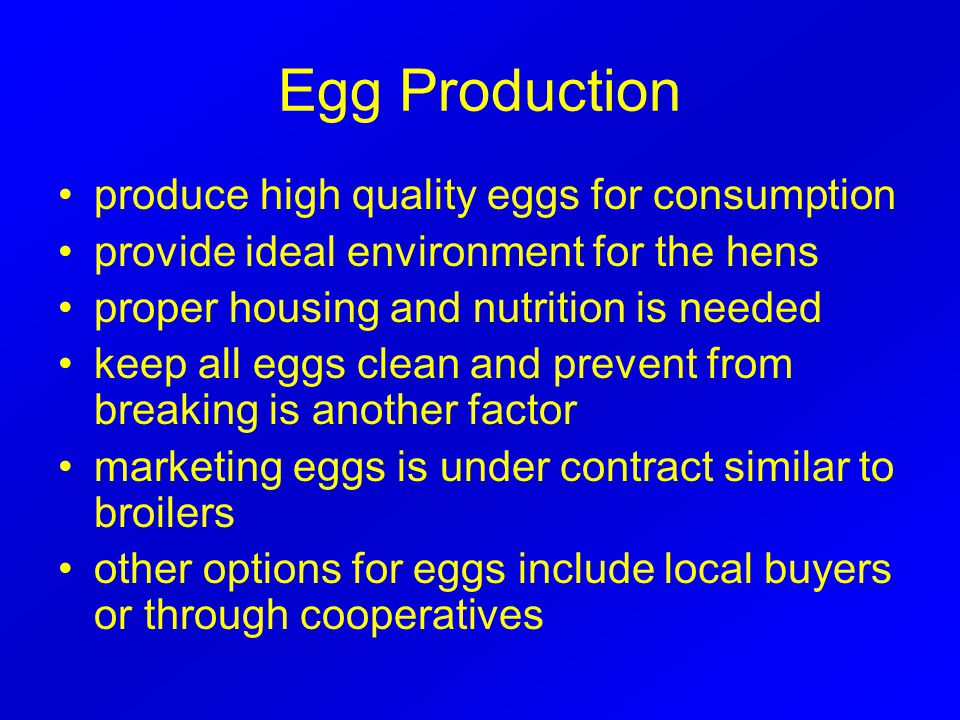 Egg Production

• produce high quality eggs for consumption
• provide ideal environment for the hens
• proper housing and nutrition is needed
• keep all eggs clean and prevent from breaking is another factor
• marketing eggs is under contract similar to broilers
• other options for eggs include local buyers or through cooperatives